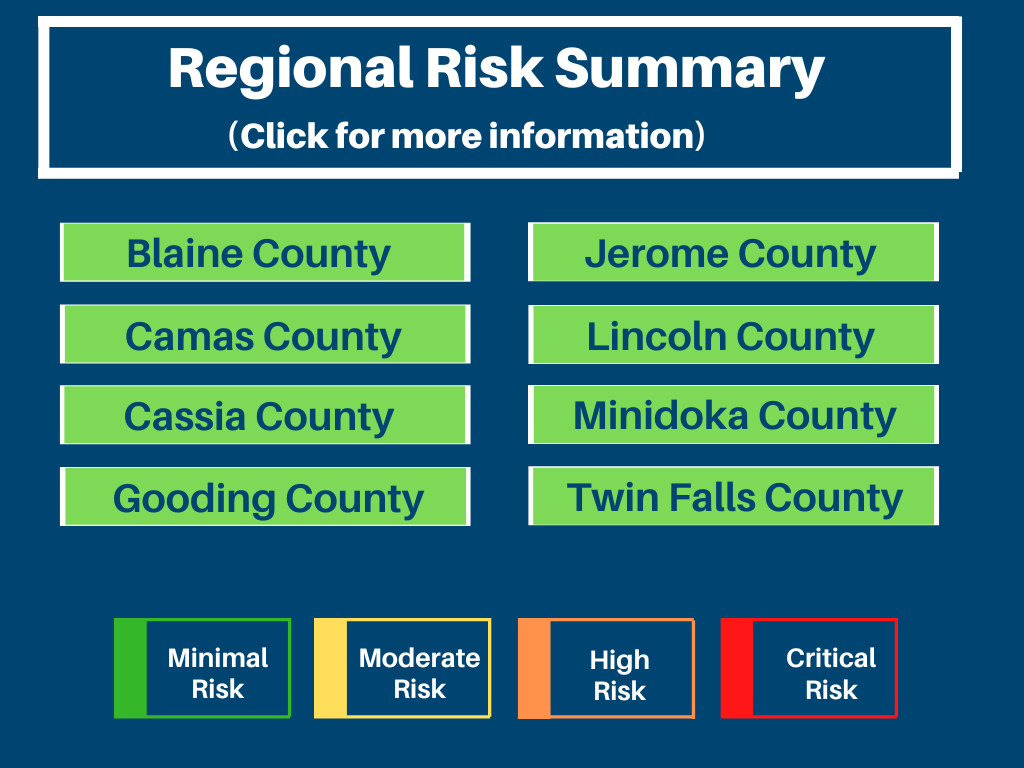 Regional Risk Summary
(Click for more information)

Blaine County

Camas County

Cassia County

Gooding County

Jerome County

Lincoln County

Minidoka County

Twin Falls County

Minimal Risk

Moderate Risk

High Risk

Critical Risk